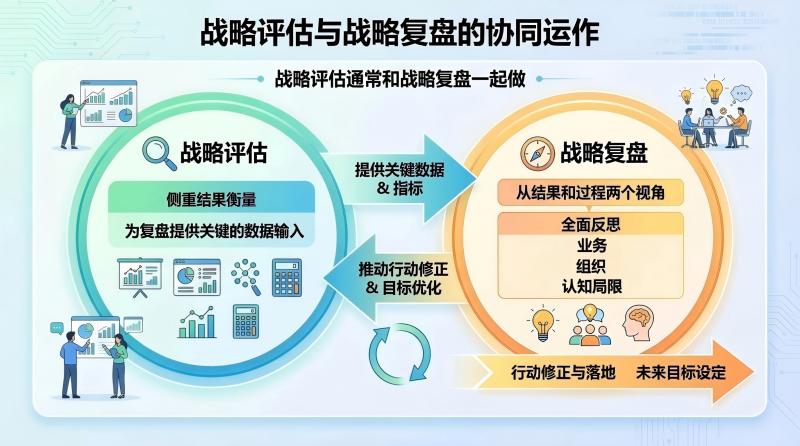 战略评估与战略复盘的协同运作

战略评估通常和战略复盘一起做

战略评估

侧重结果衡量

为复盘提供关键的数据输入

提供关键数据 & 指标

推动行动修正 & 目标优化

战略复盘

从结果和过程两个视角

全面反思

业务

组织

认知局限

行动修正与落地

未来目标设定